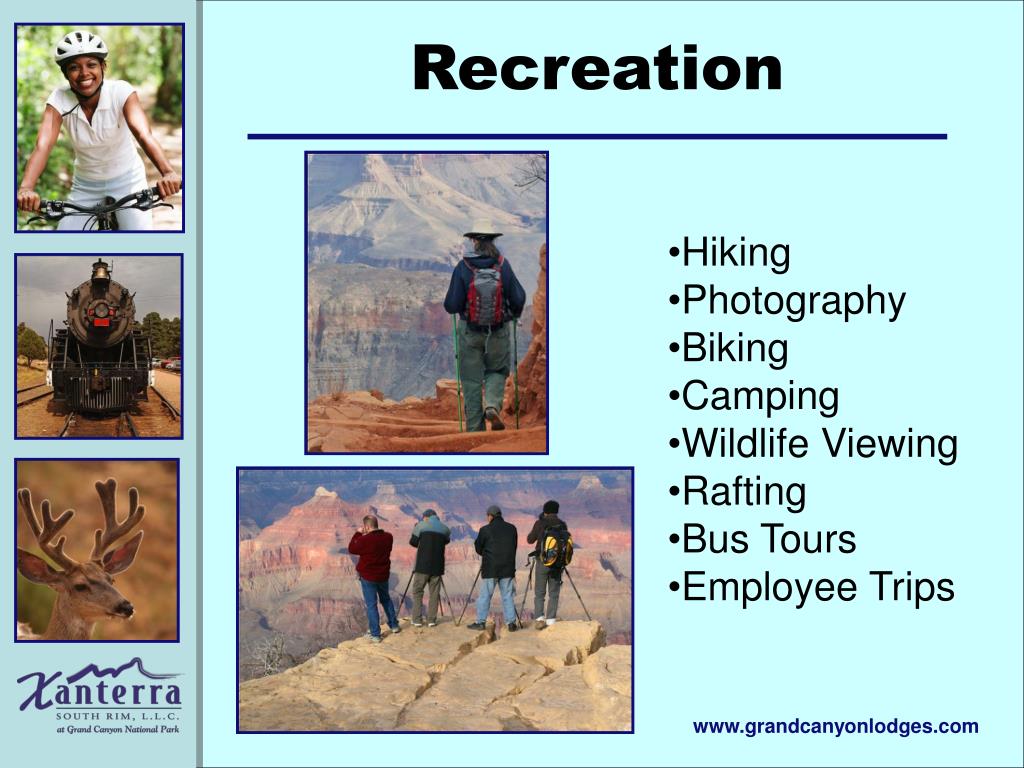 Recreation

•Hiking
•Photography
•Biking
•Camping
•Wildlife Viewing
•Rafting
•Bus Tours
•Employee Trips

Xanterra
SOUTH RIM, L.L.C.
at Grand Canyon National Park

www.grandcanyonlodges.com